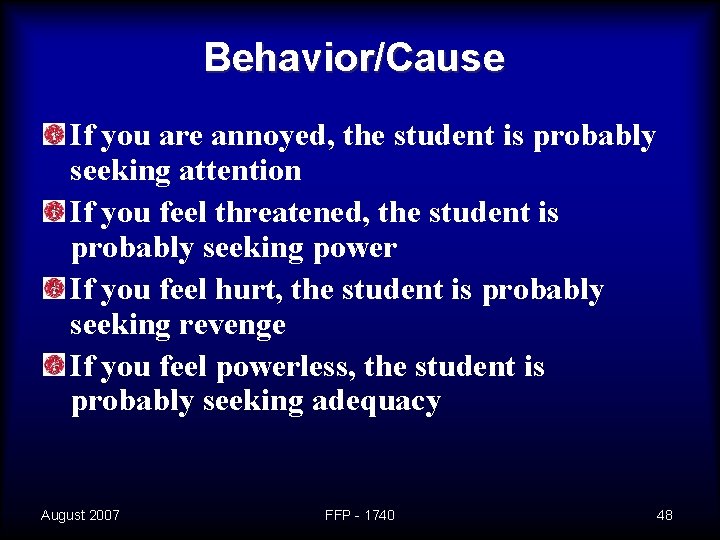 Behavior/Cause

If you are annoyed, the student is probably seeking attention

If you feel threatened, the student is probably seeking power

If you feel hurt, the student is probably seeking revenge

If you feel powerless, the student is probably seeking adequacy

August 2007

FFP - 1740

48